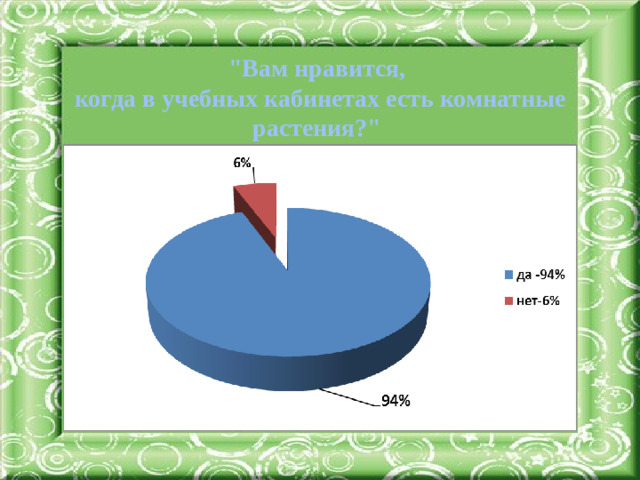 "Вам нравится,
когда в учебных кабинетах есть комнатные растения?"

6%

94%

да -94%

нет-6%